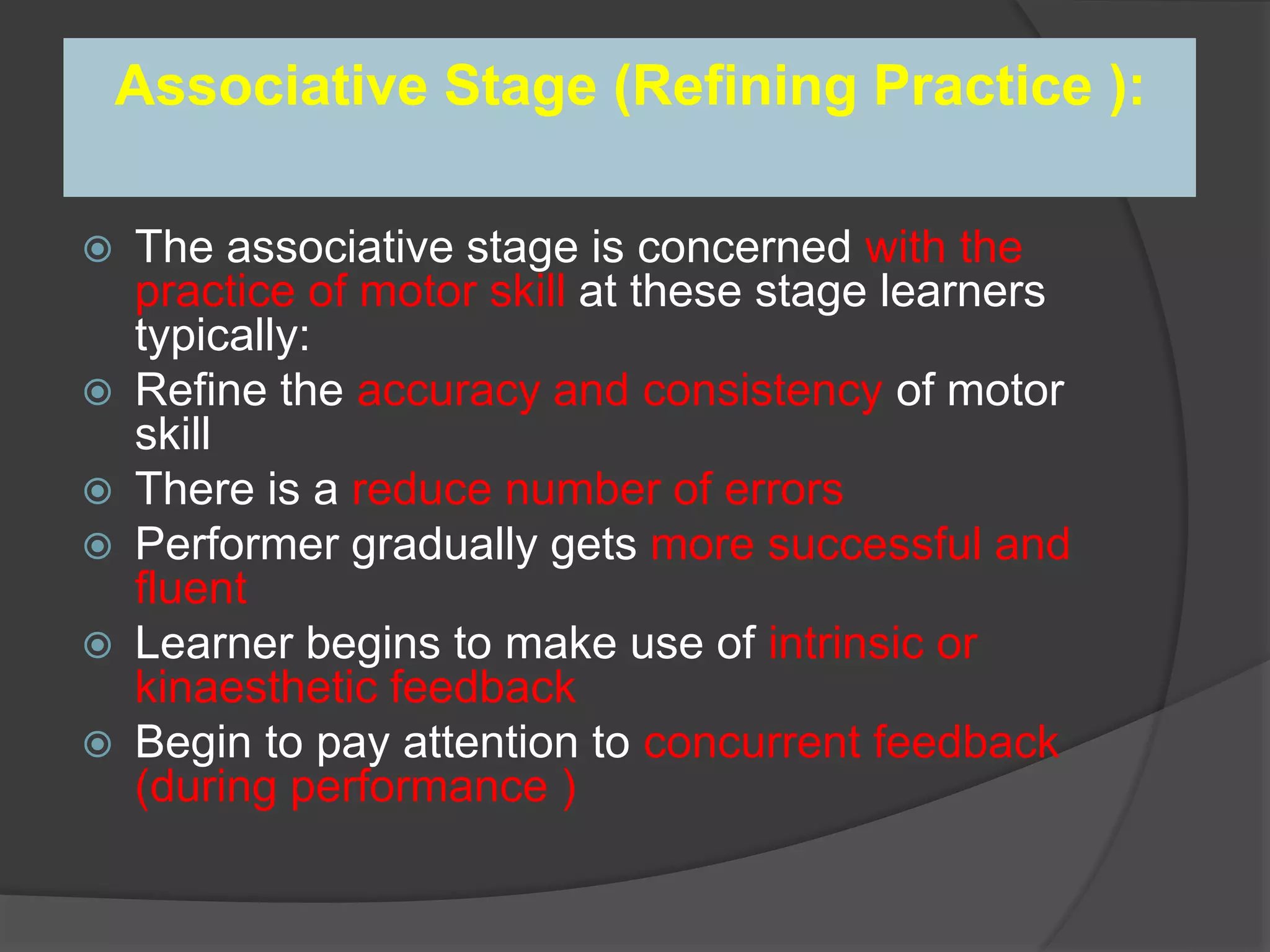 Associative Stage (Refining Practice ):

The associative stage is concerned with the practice of motor skill at these stage learners typically:

Refine the accuracy and consistency of motor skill

There is a reduce number of errors

Performer gradually gets more successful and fluent

Learner begins to make use of intrinsic or kinaesthetic feedback

Begin to pay attention to concurrent feedback (during performance )